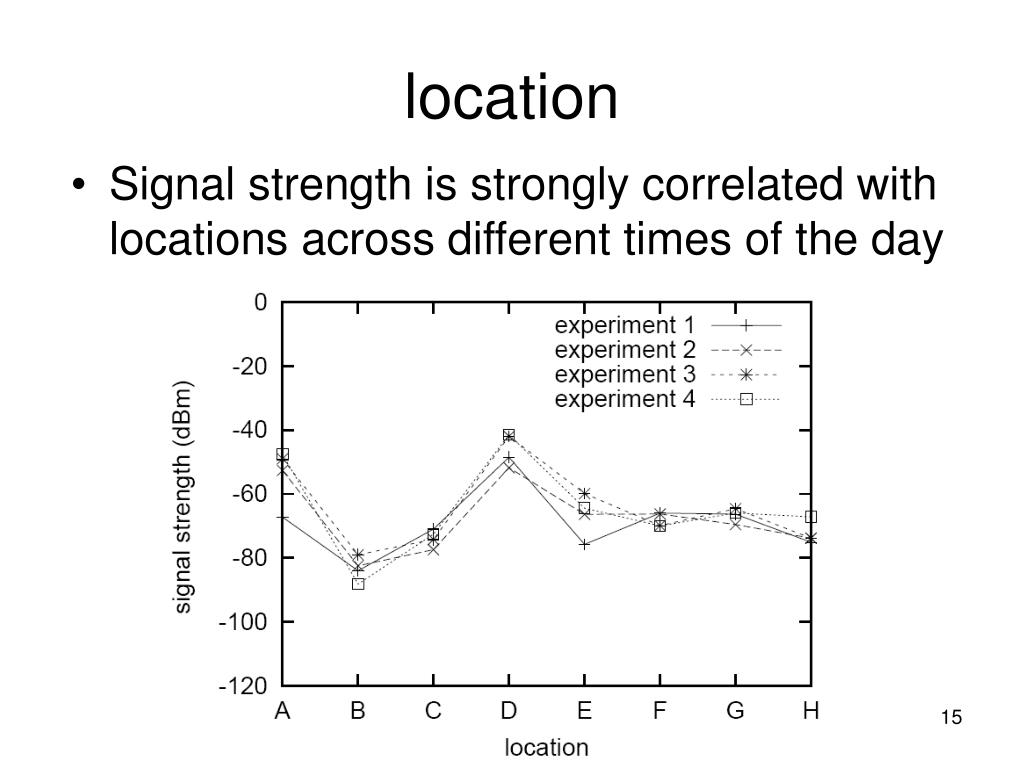 location

• Signal strength is strongly correlated with locations across different times of the day

0
-20
-40
-60
-80
-100
-120

signal strength (dBm)

experiment 1
experiment 2
experiment 3
experiment 4

A B C D E F G H

location

15